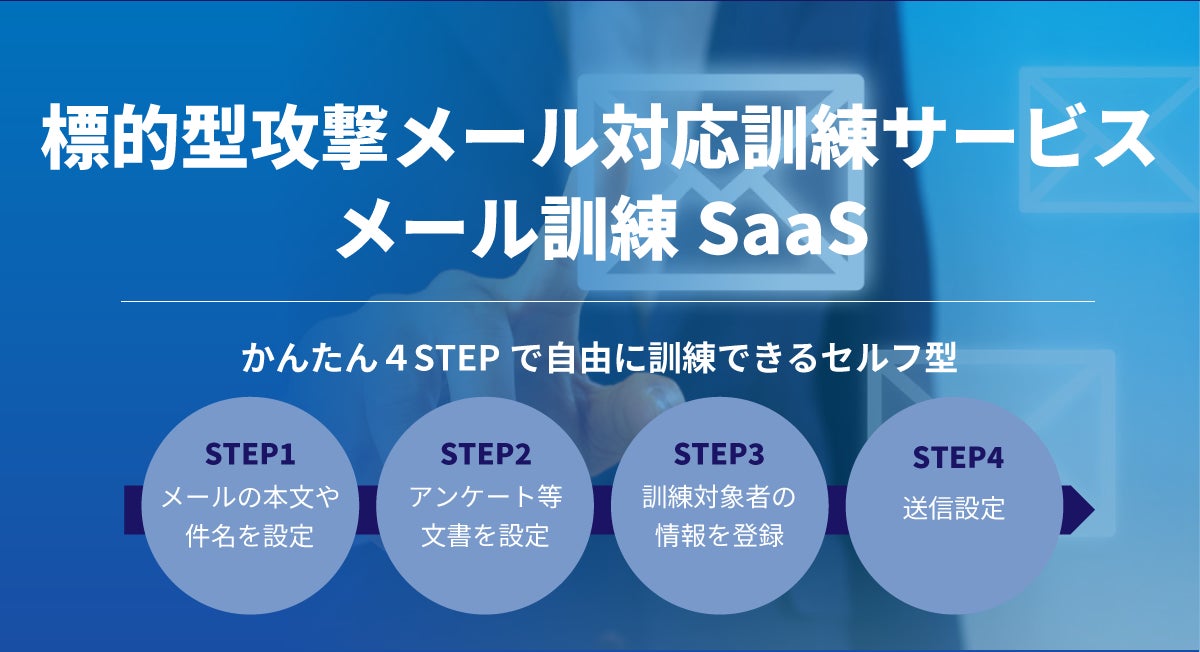 標的型攻撃メール対応訓練サービス
メール訓練 SaaS

かんたん４STEP で自由に訓練できるセルフ型

STEP1
メールの本文や件名を設定

STEP2
アンケート等文書を設定

STEP3
訓練対象者の情報を登録

STEP4
送信設定